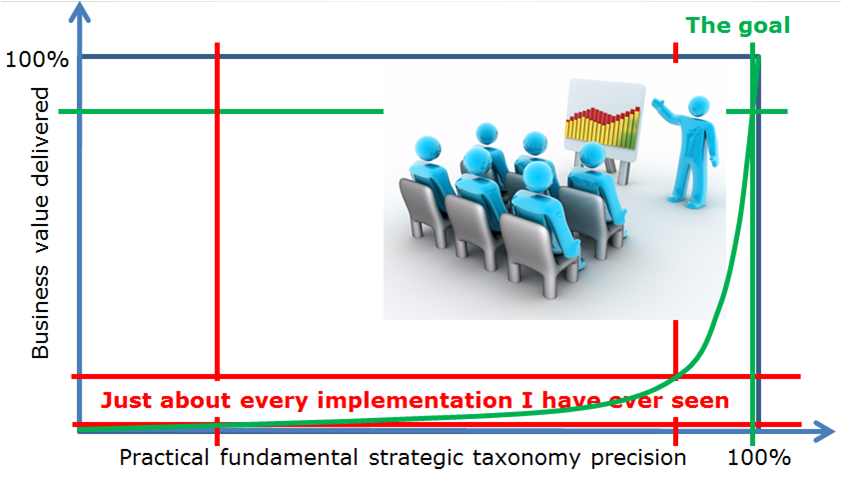 The goal

100%

Business value delivered

Just about every implementation I have ever seen

Practical fundamental strategic taxonomy precision

100%